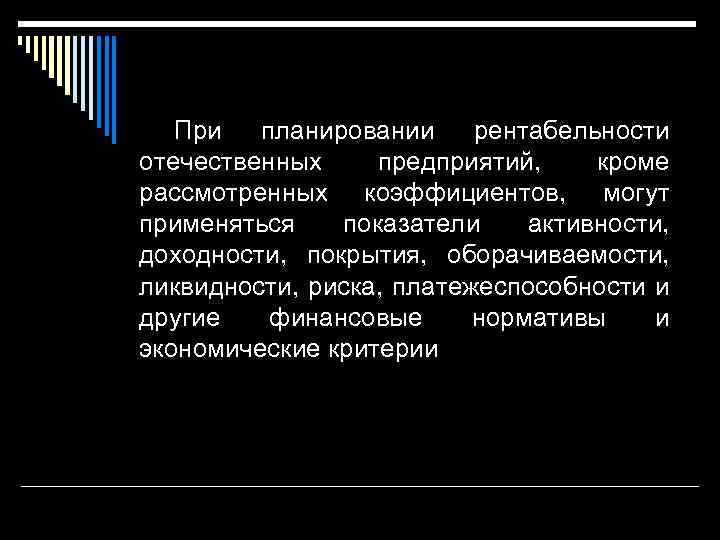 При планировании рентабельности отечественных предприятий, кроме рассмотренных коэффициентов, могут применяться показатели активности, доходности, покрытия, оборачиваемости, ликвидности, риска, платежеспособности и другие финансовые нормативы и экономические критерии